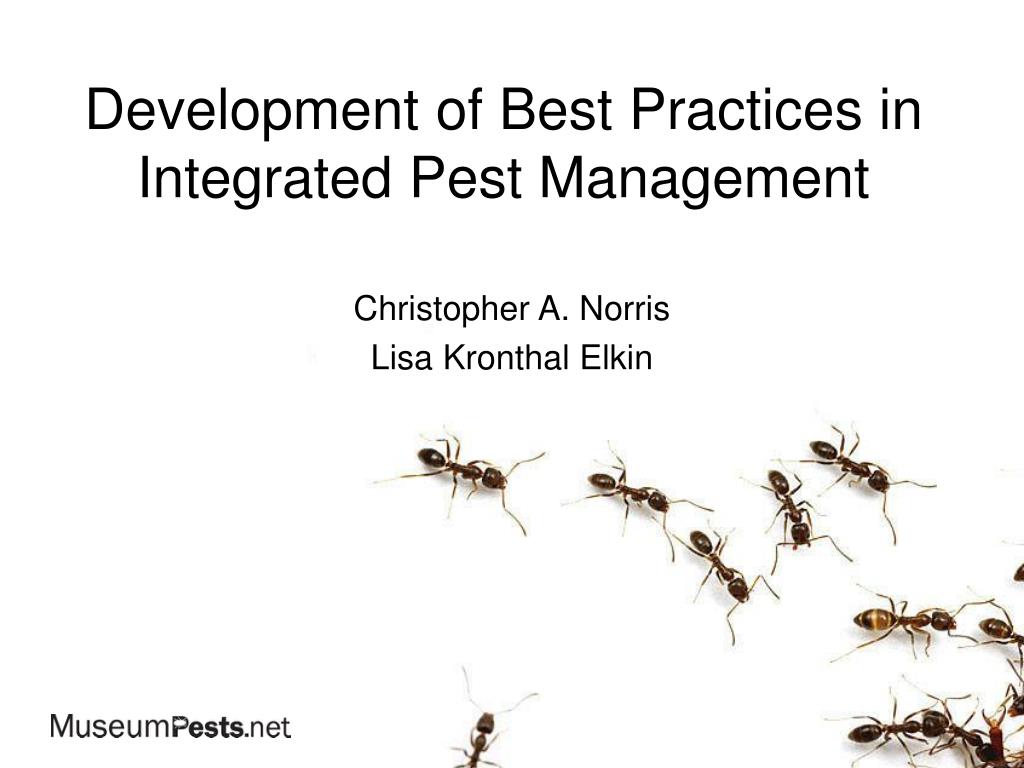 Development of Best Practices in Integrated Pest Management

Christopher A. Norris
Lisa Kronthal Elkin

MuseumPests.net